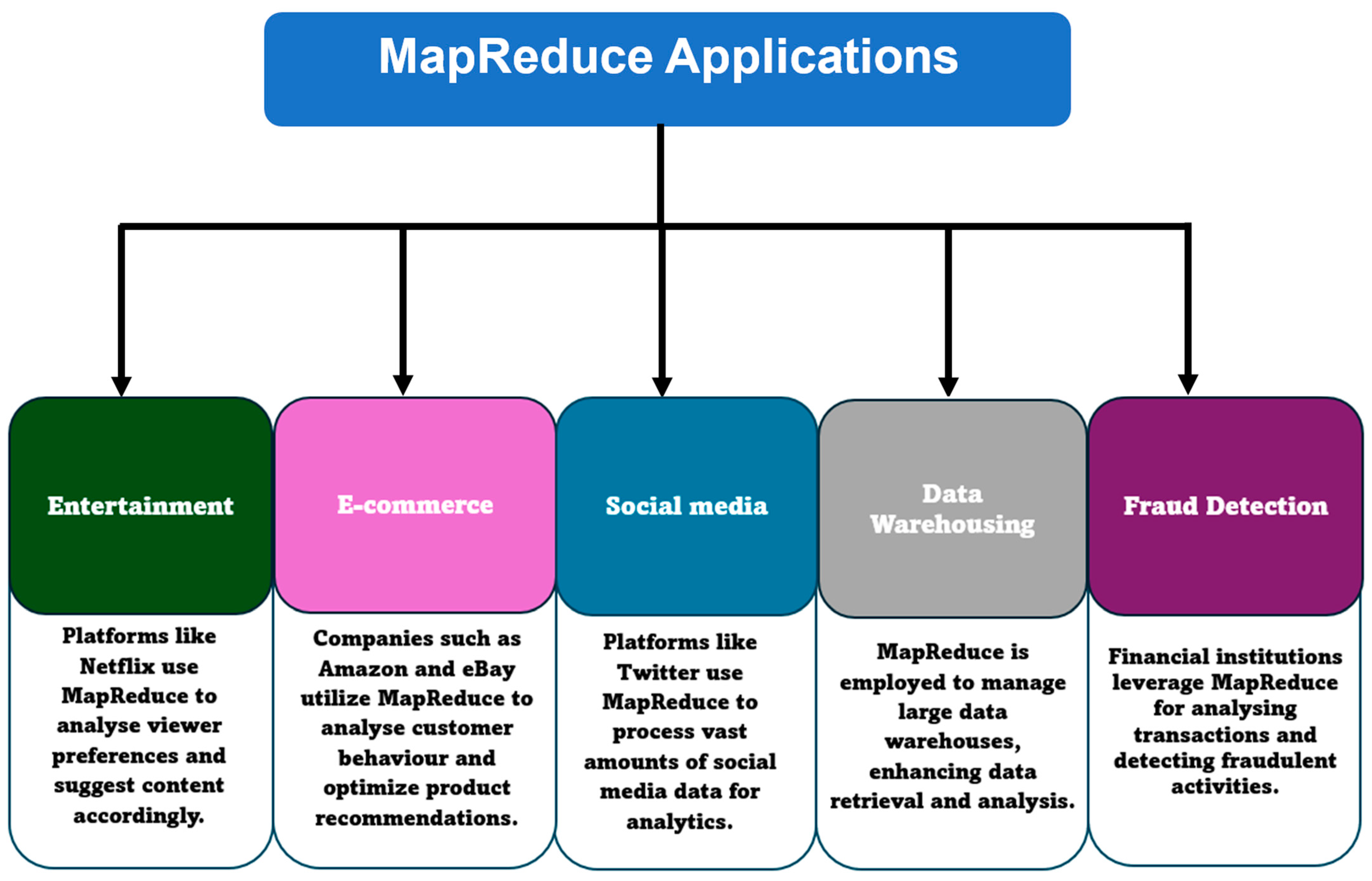 MapReduce Applications

Entertainment

Platforms like Netflix use MapReduce to analyse viewer preferences and suggest content accordingly.

E-commerce

Companies such as Amazon and eBay utilize MapReduce to analyse customer behaviour and optimize product recommendations.

Social media

Platforms like Twitter use MapReduce to process vast amounts of social media data for analytics.

Data Warehousing

MapReduce is employed to manage large data warehouses, enhancing data retrieval and analysis.

Fraud Detection

Financial institutions leverage MapReduce for analysing transactions and detecting fraudulent activities.